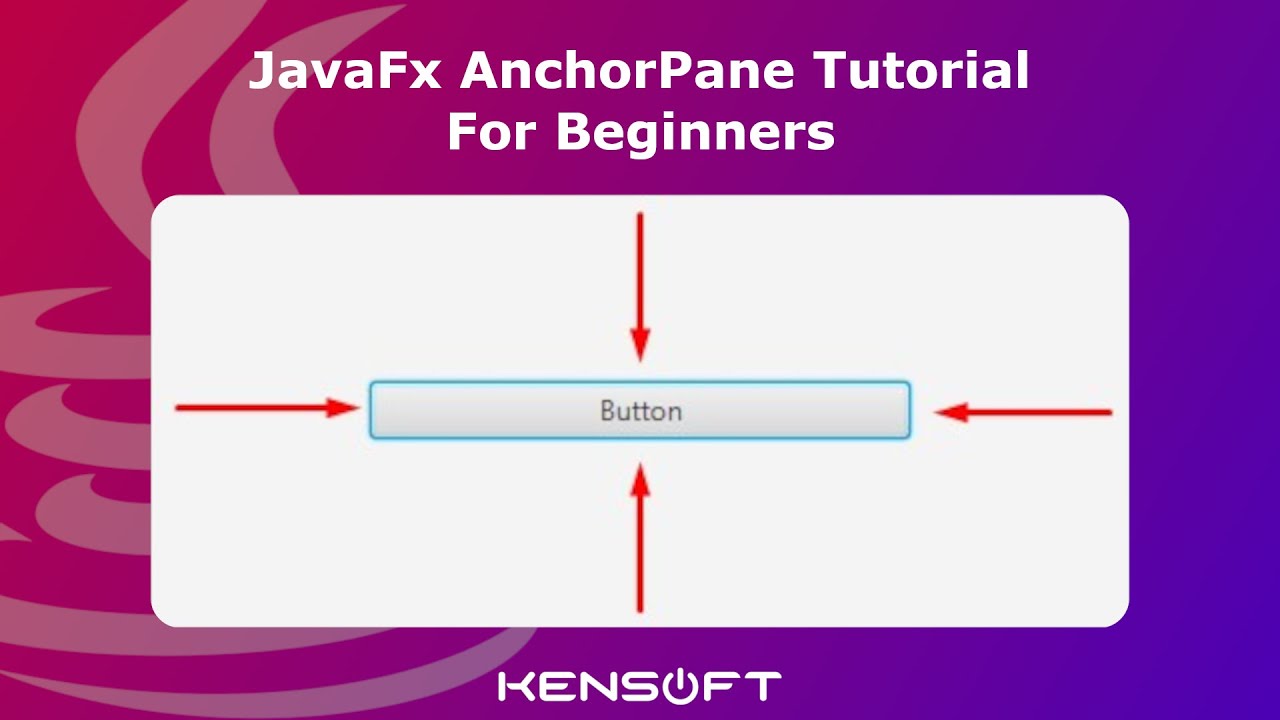 JavaFx AnchorPane Tutorial
For Beginners

Button

KENSOFT